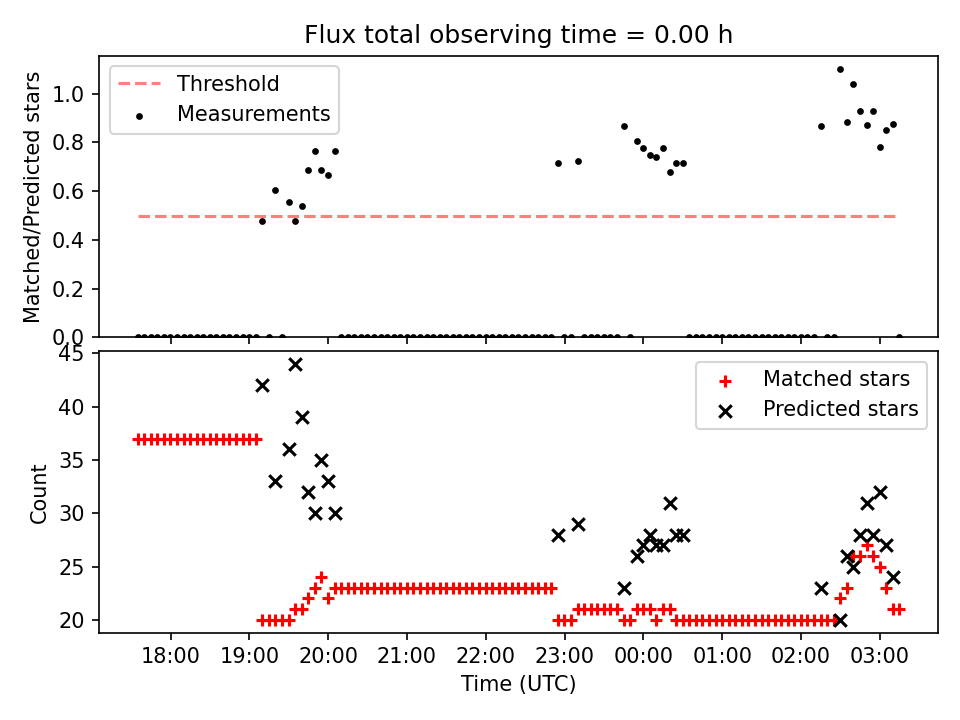 Flux total observing time = 0.00 h

Threshold
Measurements

Matched/Predicted stars

1.0
0.8
0.6
0.4
0.2
0.0

Matched stars
Predicted stars

Count

45
40
35
30
25
20

18:00 19:00 20:00 21:00 22:00 23:00 00:00 01:00 02:00 03:00

Time (UTC)